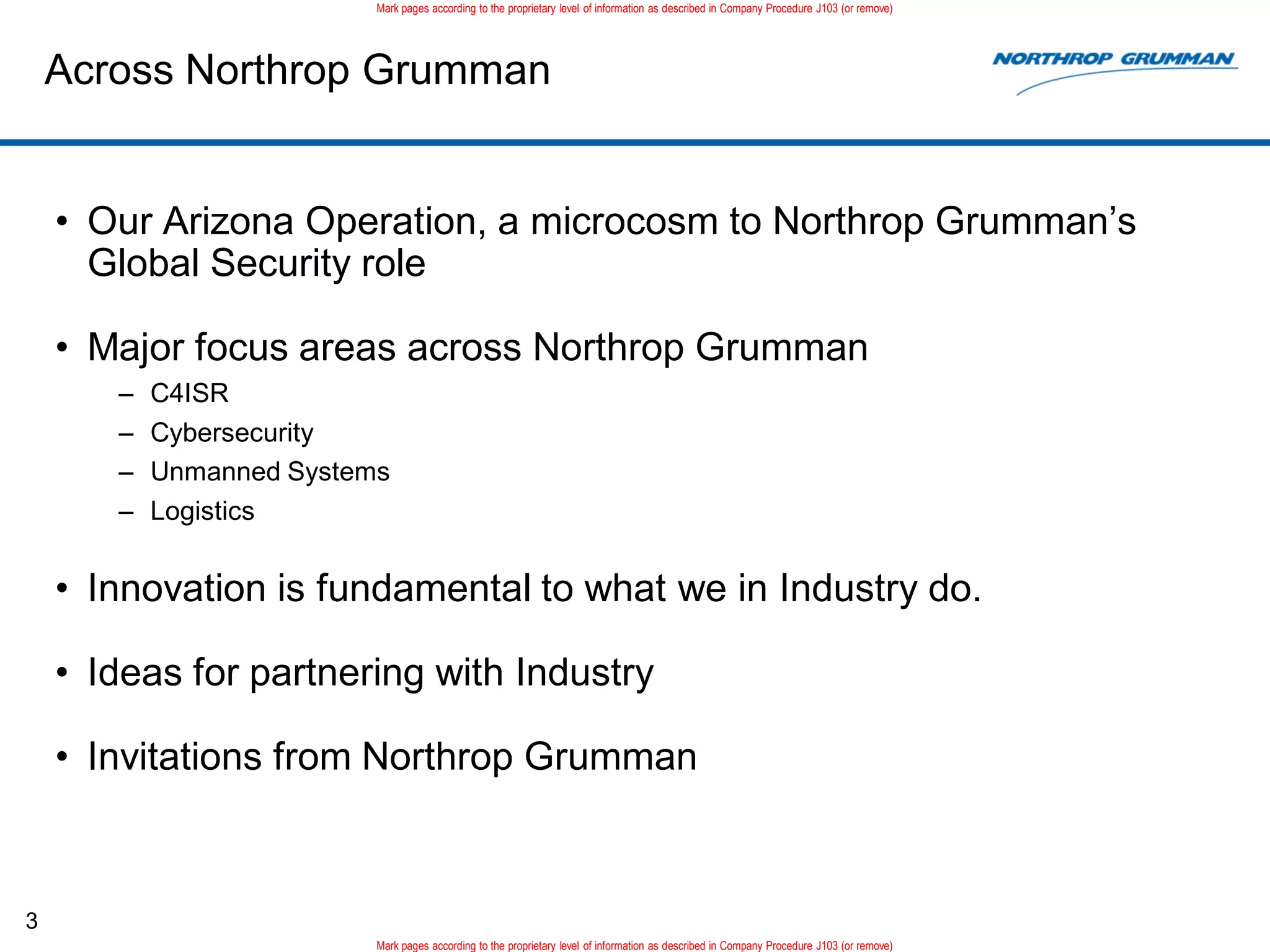 Mark pages according to the proprietary level of information as described in Company Procedure J103 (or remove)

Across Northrop Grumman

NORTHROP GRUMMAN

• Our Arizona Operation, a microcosm to Northrop Grumman's Global Security role

• Major focus areas across Northrop Grumman
– C4ISR
– Cybersecurity
– Unmanned Systems
– Logistics

• Innovation is fundamental to what we in Industry do.

• Ideas for partnering with Industry

• Invitations from Northrop Grumman

3

Mark pages according to the proprietary level of information as described in Company Procedure J103 (or remove)